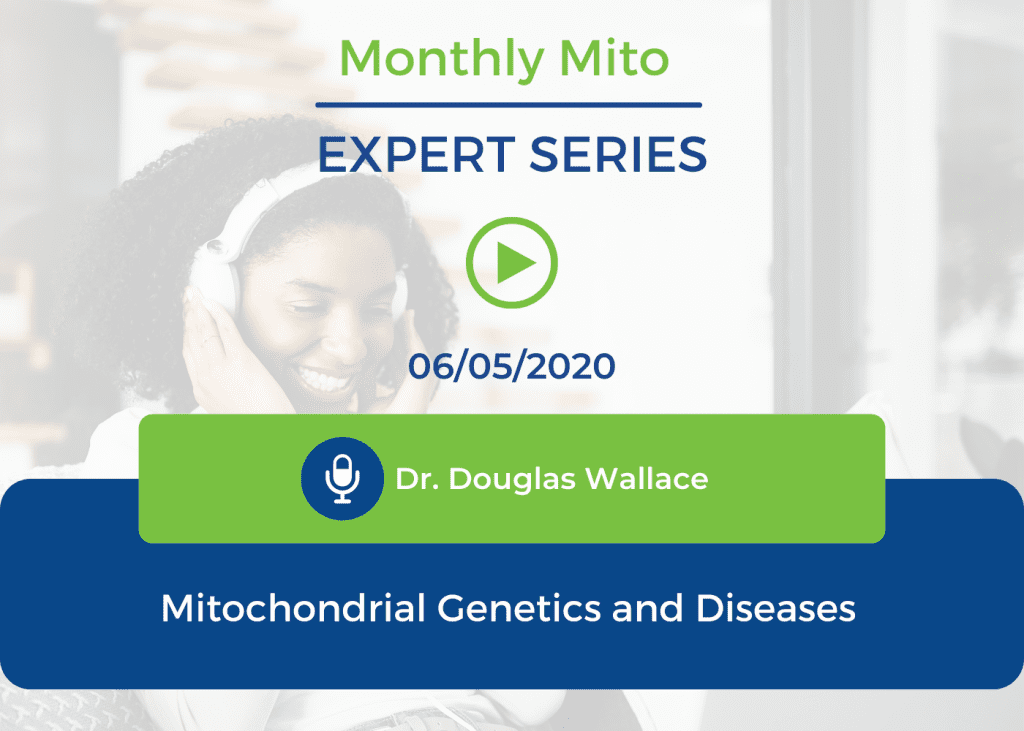 Monthly Mito

EXPERT SERIES

06/05/2020

Dr. Douglas Wallace

Mitochondrial Genetics and Diseases